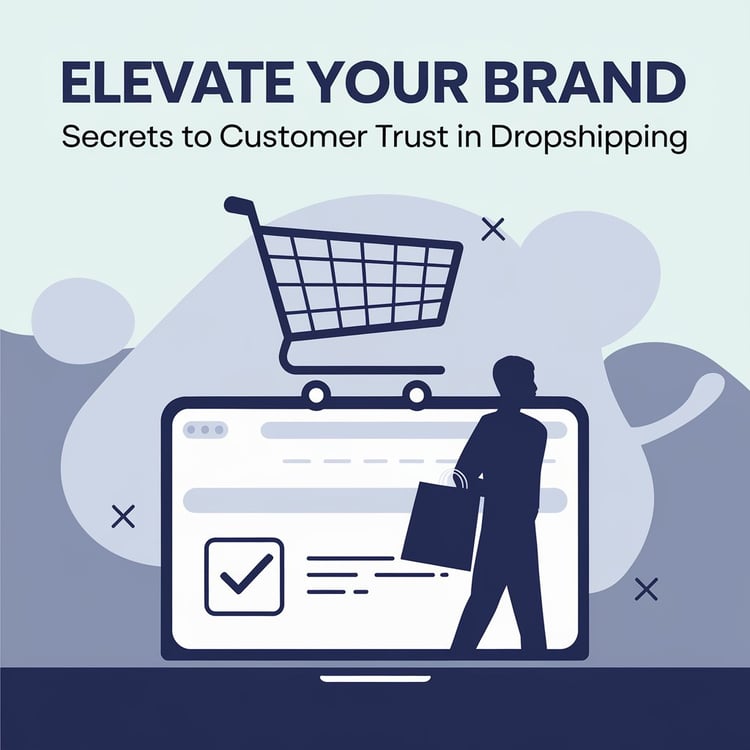 ELEVATE YOUR BRAND

Secrets to Customer Trust in Dropshipping